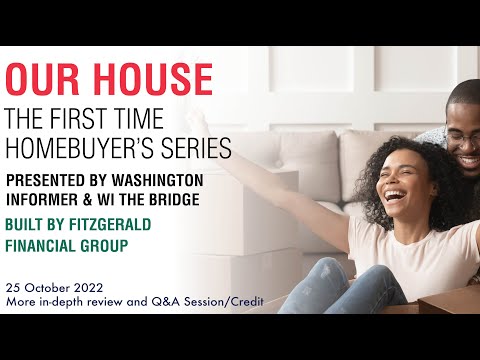 OUR HOUSE
THE FIRST TIME HOMEBUYER'S SERIES

PRESENTED BY WASHINGTON INFORMER & WI THE BRIDGE

BUILT BY FITZGERALD FINANCIAL GROUP

25 October 2022
More in-depth review and Q&A Session/Credit